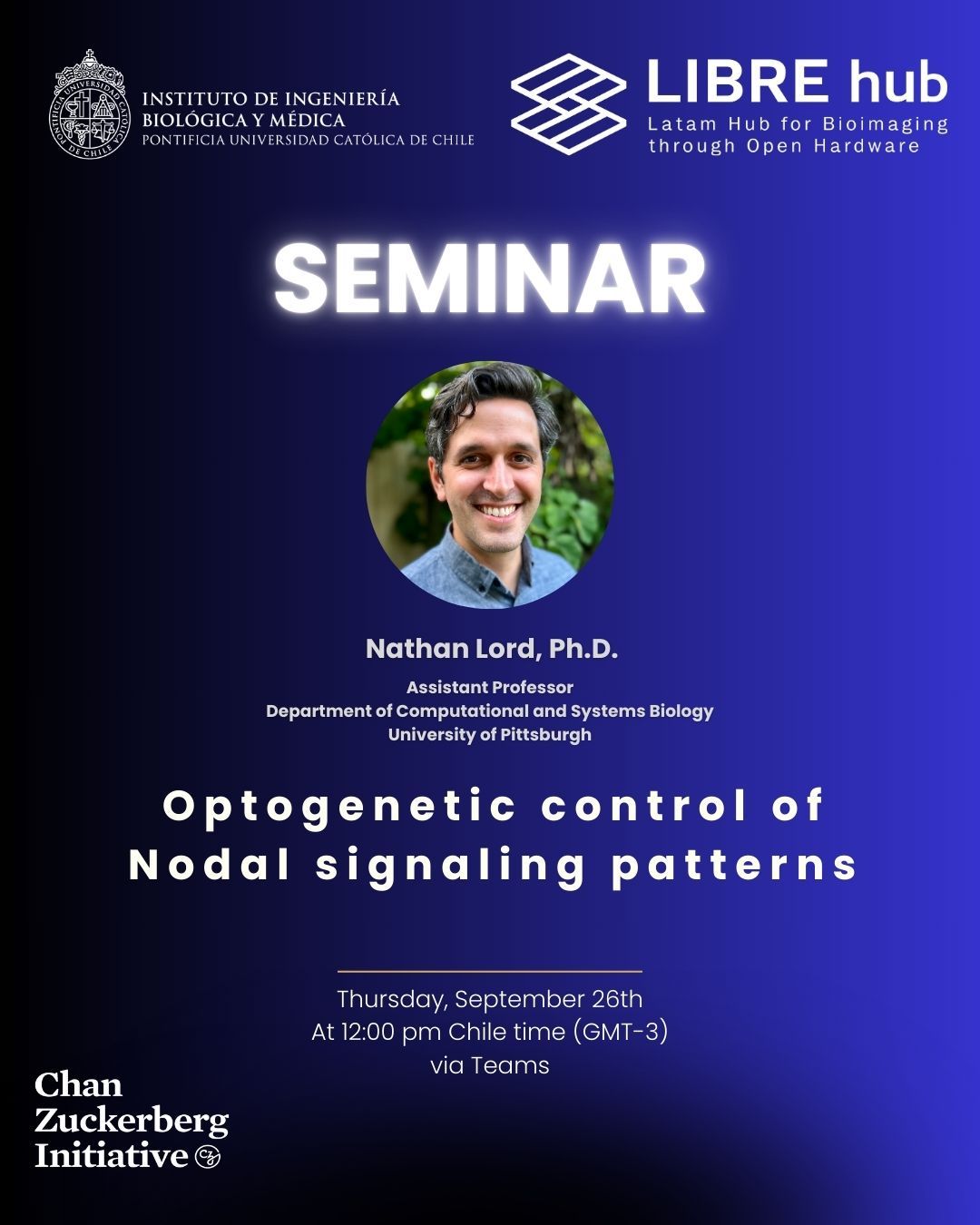 PONTIFICIA UNIVERSIDAD CATÓLICA DE CHILE

INSTITUTO DE INGENIERÍA BIOLÓGICA Y MÉDICA
PONTIFICIA UNIVERSIDAD CATÓLICA DE CHILE

LIBRE hub
Latam Hub for Bioimaging through Open Hardware

SEMINAR

Nathan Lord, Ph.D.

Assistant Professor
Department of Computational and Systems Biology
University of Pittsburgh

Optogenetic control of Nodal signaling patterns

Thursday, September 26th
At 12:00 pm Chile time (GMT-3)
via Teams

Chan Zuckerberg Initiative